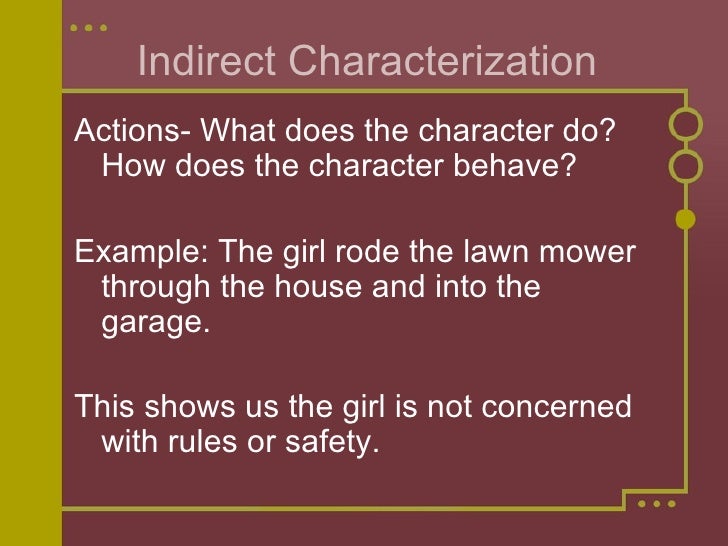 Indirect Characterization

Actions- What does the character do? How does the character behave?

Example: The girl rode the lawn mower through the house and into the garage.

This shows us the girl is not concerned with rules or safety.